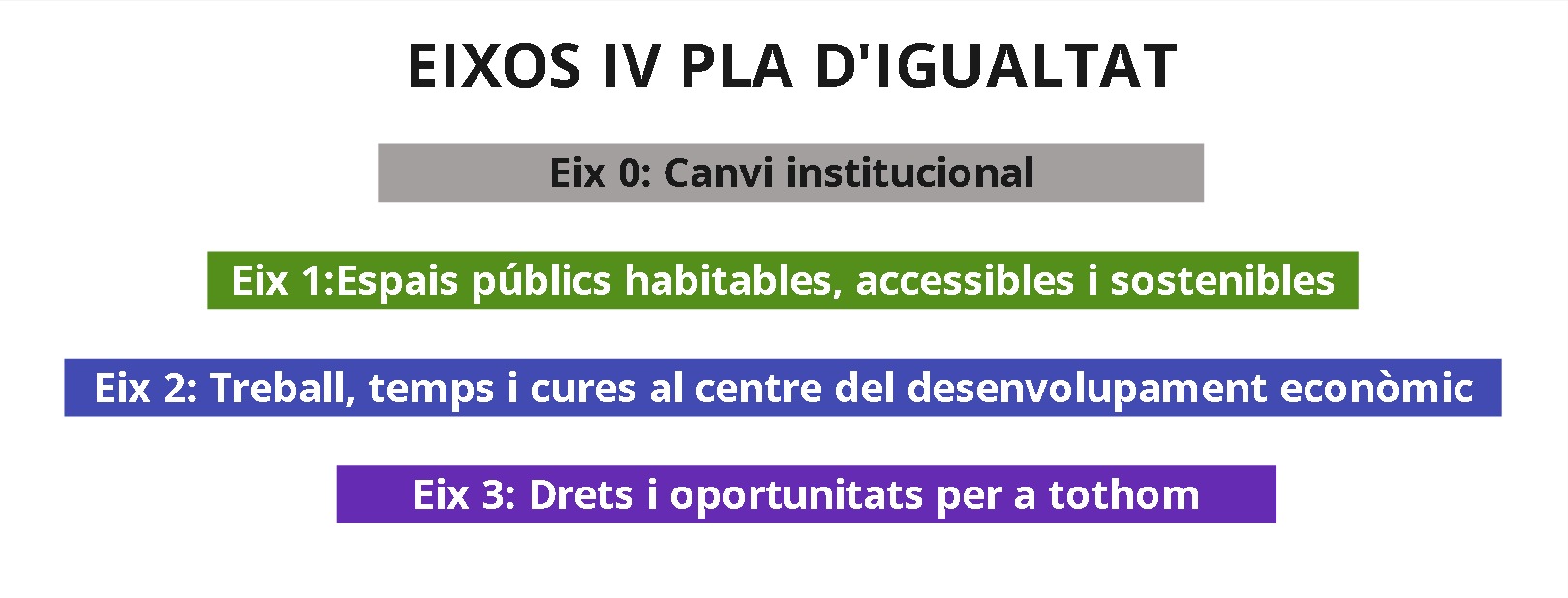 EIXOS IV PLA D'IGUALTAT

Eix 0: Canvi institucional

Eix 1:Espais públics habitables, accessibles i sostenibles

Eix 2: Treball, temps i cures al centre del desenvolupament econòmic

Eix 3: Drets i oportunitats per a tothom